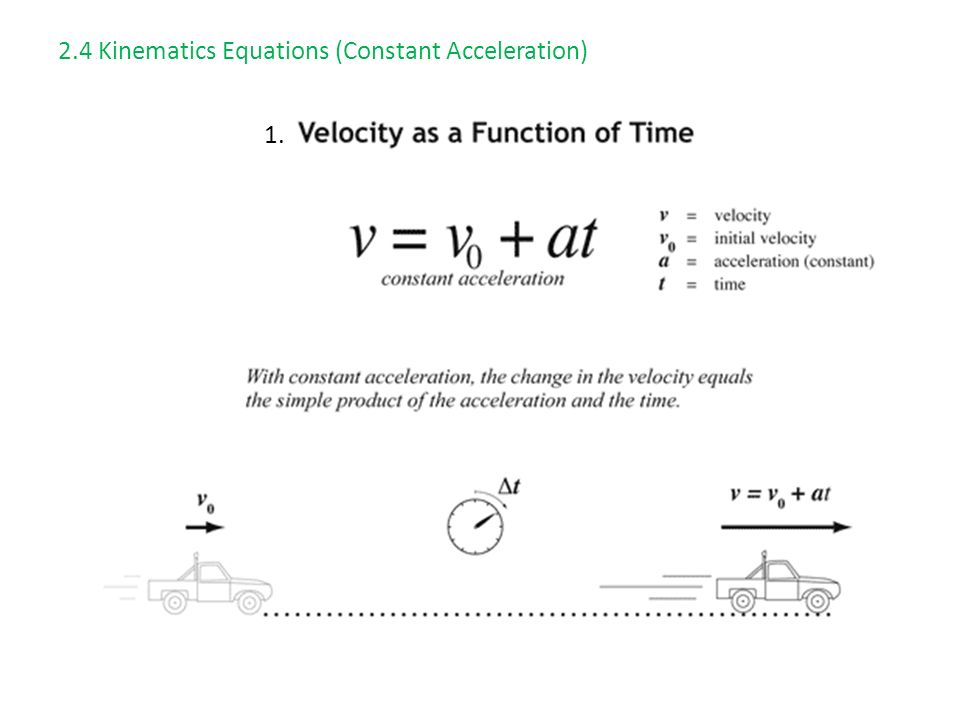 2.4 Kinematics Equations (Constant Acceleration)

1. Velocity as a Function of Time

$v = v_0 + at$
constant acceleration

$v$ = velocity
$v_0$ = initial velocity
$a$ = acceleration (constant)
$t$ = time

With constant acceleration, the change in the velocity equals the simple product of the acceleration and the time.

$v_0$

$\Delta t$

$v = v_0 + at$